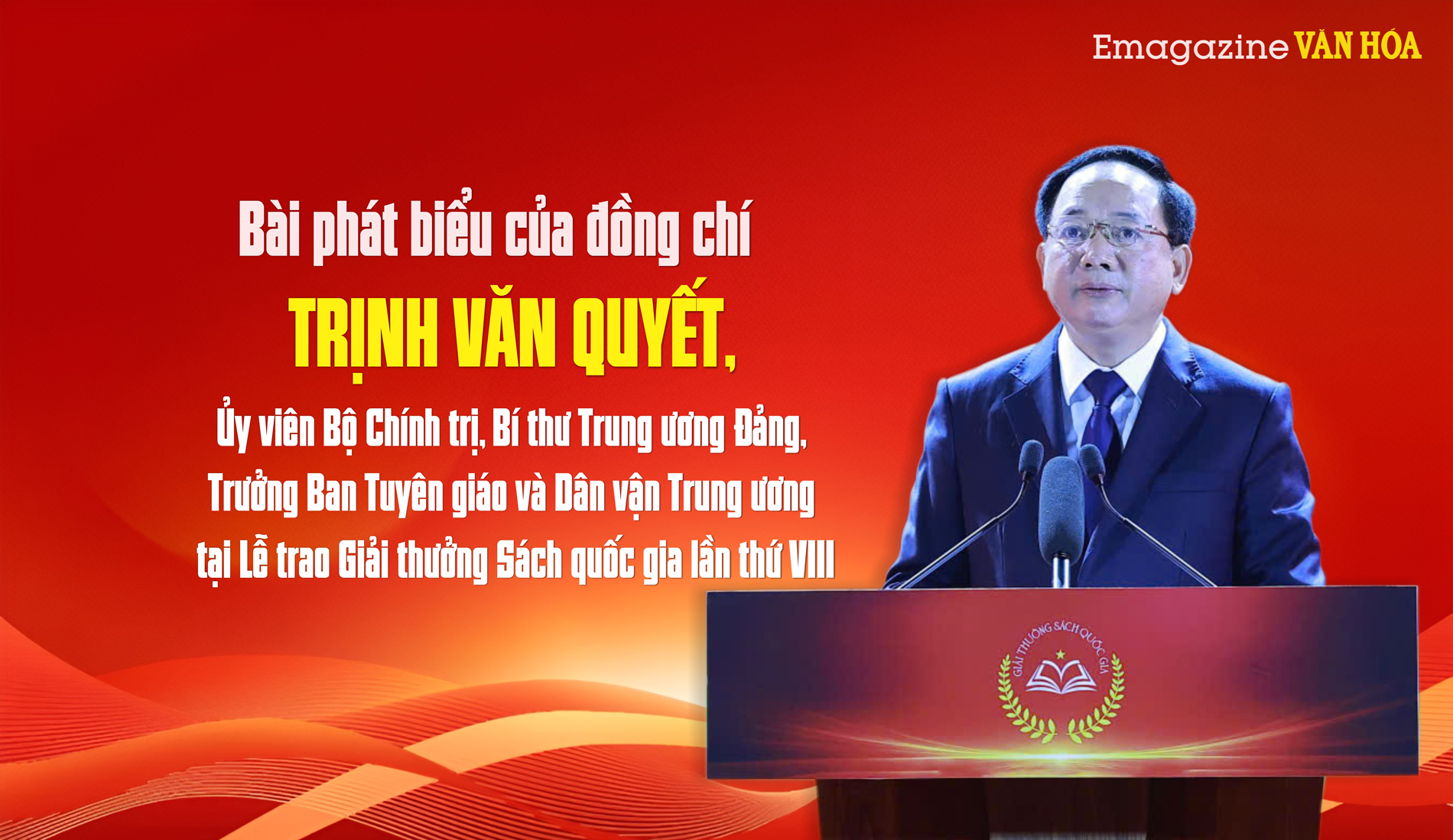 Emagazine VĂN HÓA

Bài phát biểu của đồng chí
TRỊNH VĂN QUYẾT,
Ủy viên Bộ Chính trị, Bí thư Trung ương Đảng, Trưởng Ban Tuyên giáo và Dân vận Trung ương tại Lễ trao Giải thưởng Sách quốc gia lần thứ VIII

GIẢI THƯỞNG SÁCH QUỐC GIA